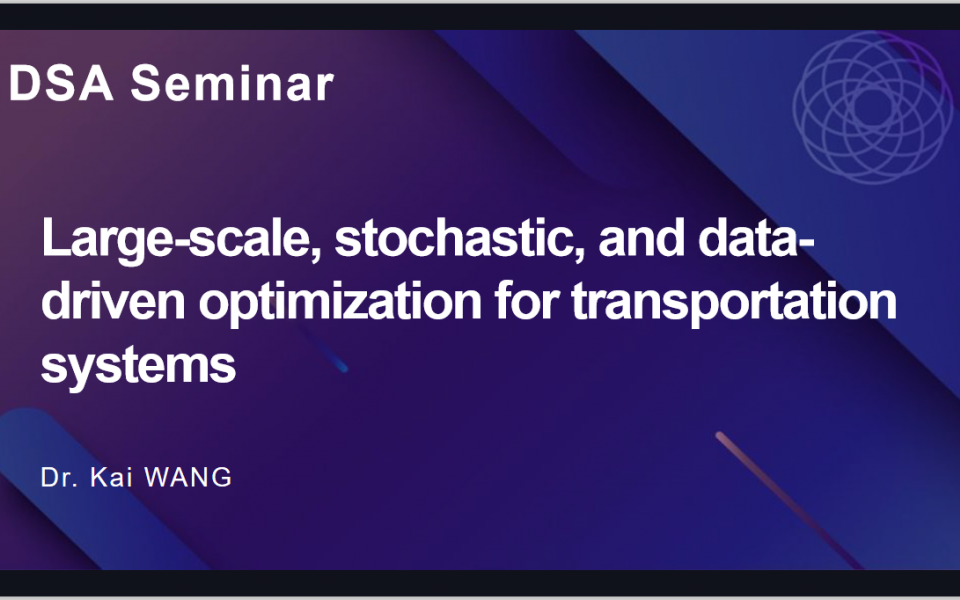 DSA Seminar

Large-scale, stochastic, and data-driven optimization for transportation systems

Dr. Kai WANG